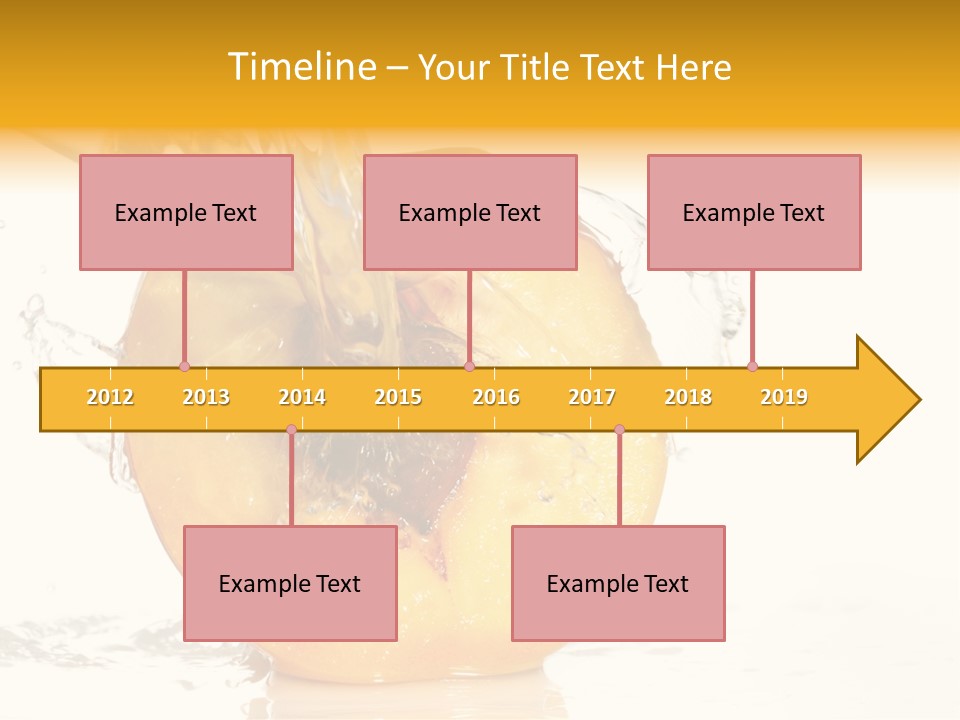 Timeline – Your Title Text Here

Example Text

Example Text

Example Text

2012 2013 2014 2015 2016 2017 2018 2019

Example Text

Example Text